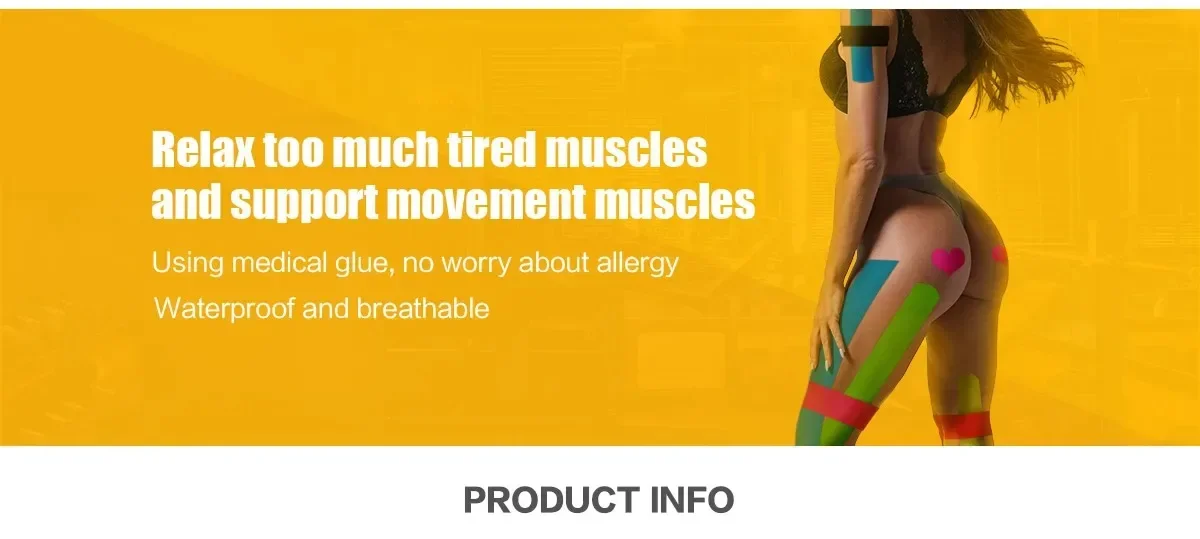 Relax too much tired muscles and support movement muscles

Using medical glue, no worry about allergy

Waterproof and breathable

PRODUCT INFO